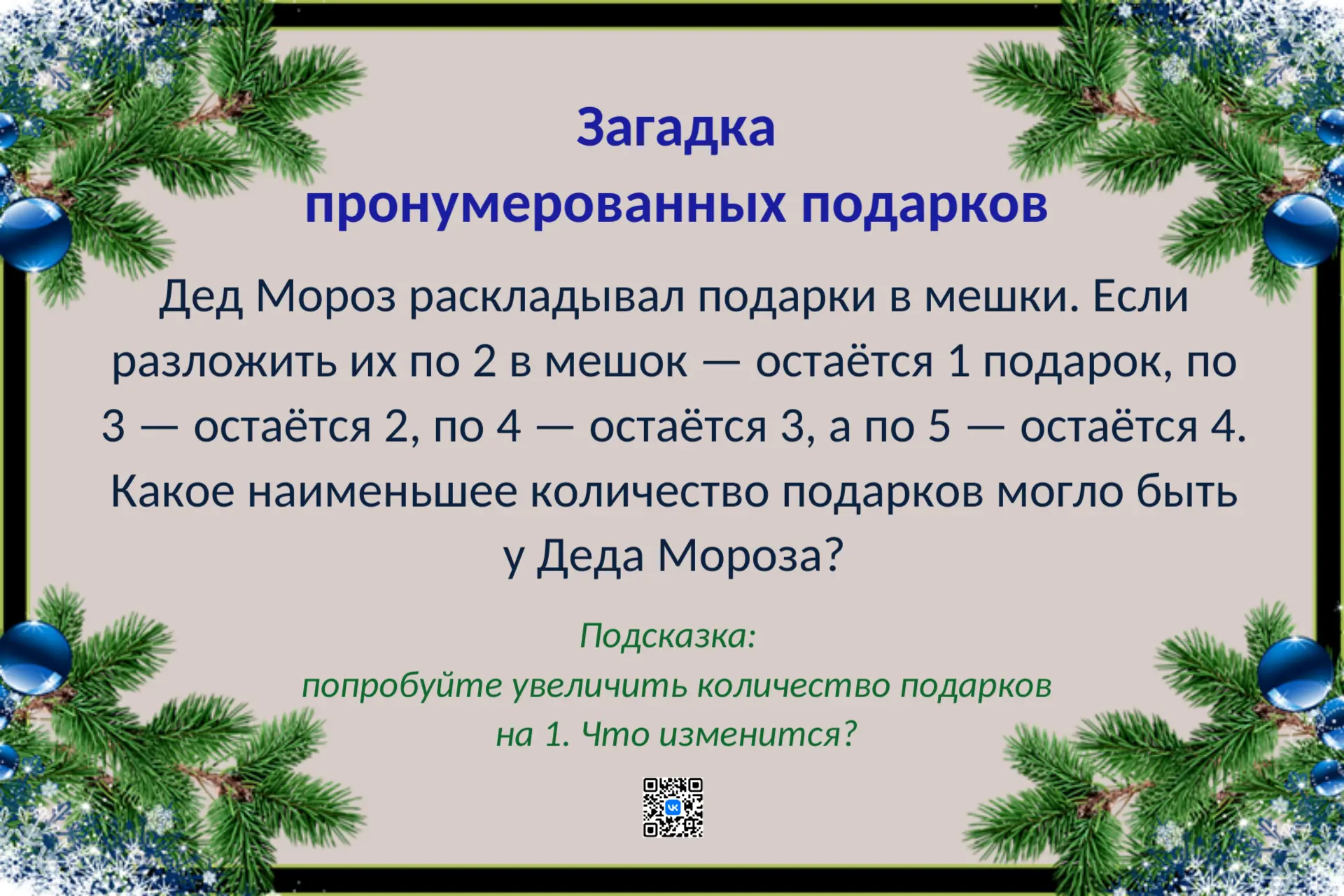 Загадка пронумерованных подарков

Дед Мороз раскладывал подарки в мешки. Если разложить их по 2 в мешок — остаётся 1 подарок, по 3 — остаётся 2, по 4 — остаётся 3, а по 5 — остаётся 4. Какое наименьшее количество подарков могло быть у Деда Мороза?

Подсказка:
попробуйте увеличить количество подарков на 1. Что изменится?